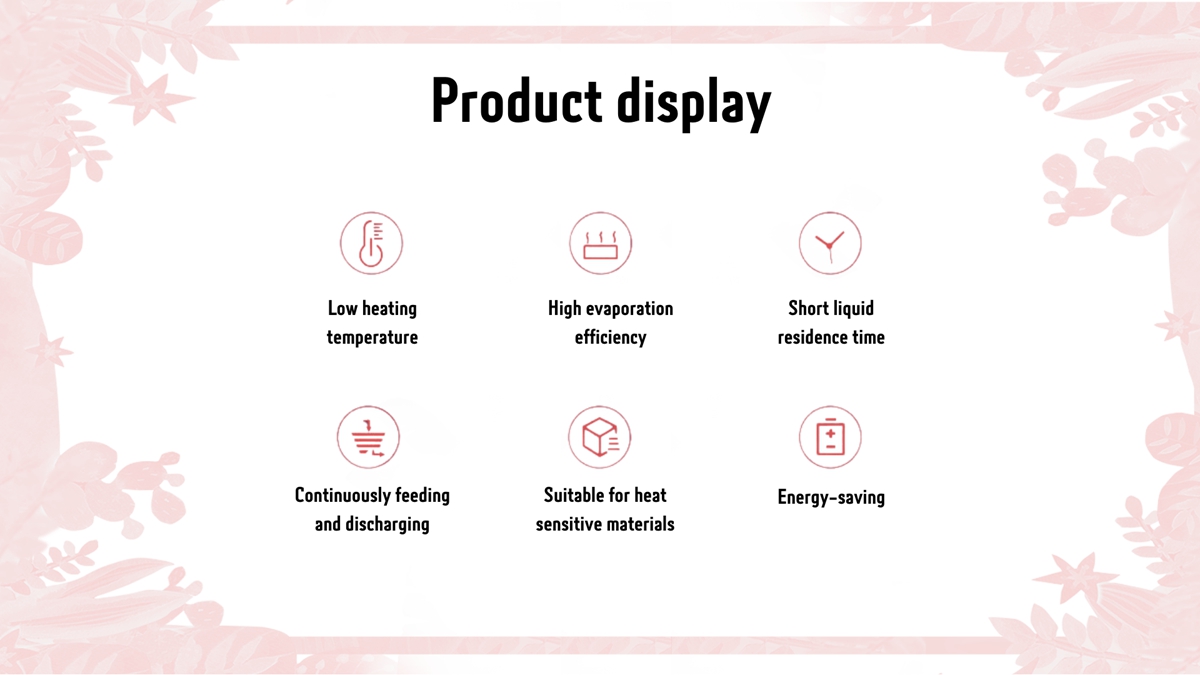 Product display

Low heating temperature

High evaporation efficiency

Short liquid residence time

Continuously feeding and discharging

Suitable for heat sensitive materials

Energy-saving